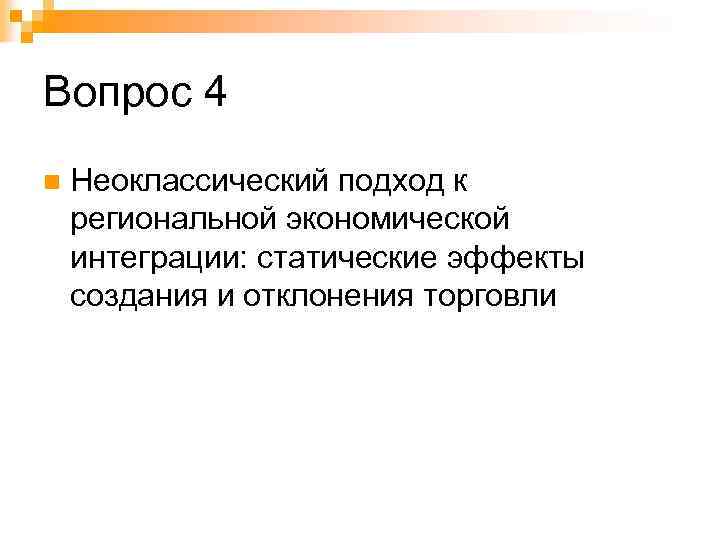 Вопрос 4

Неоклассический подход к региональной экономической интеграции: статические эффекты создания и отклонения торговли